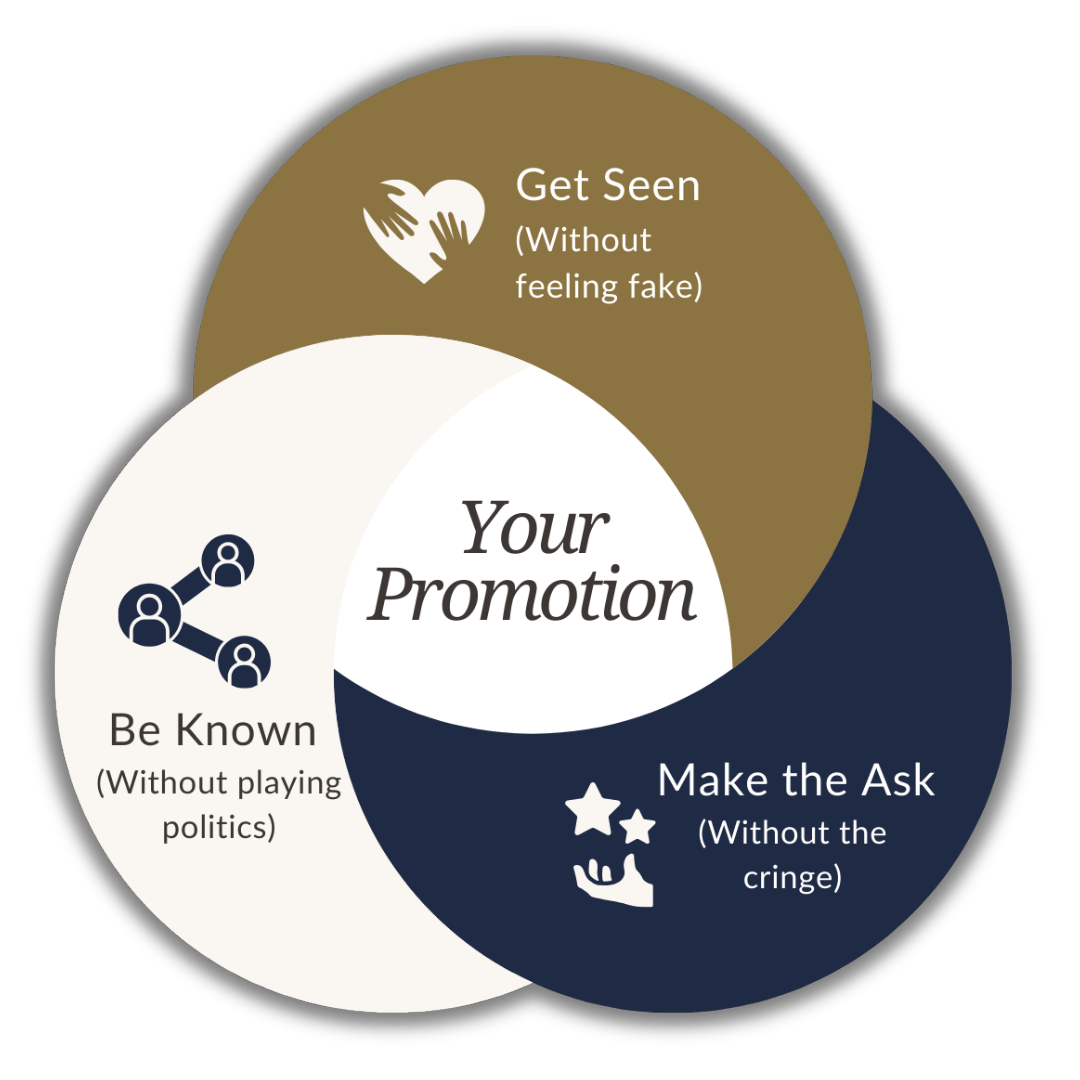 Get Seen
(Without feeling fake)

Your Promotion

Be Known
(Without playing politics)

Make the Ask
(Without the cringe)